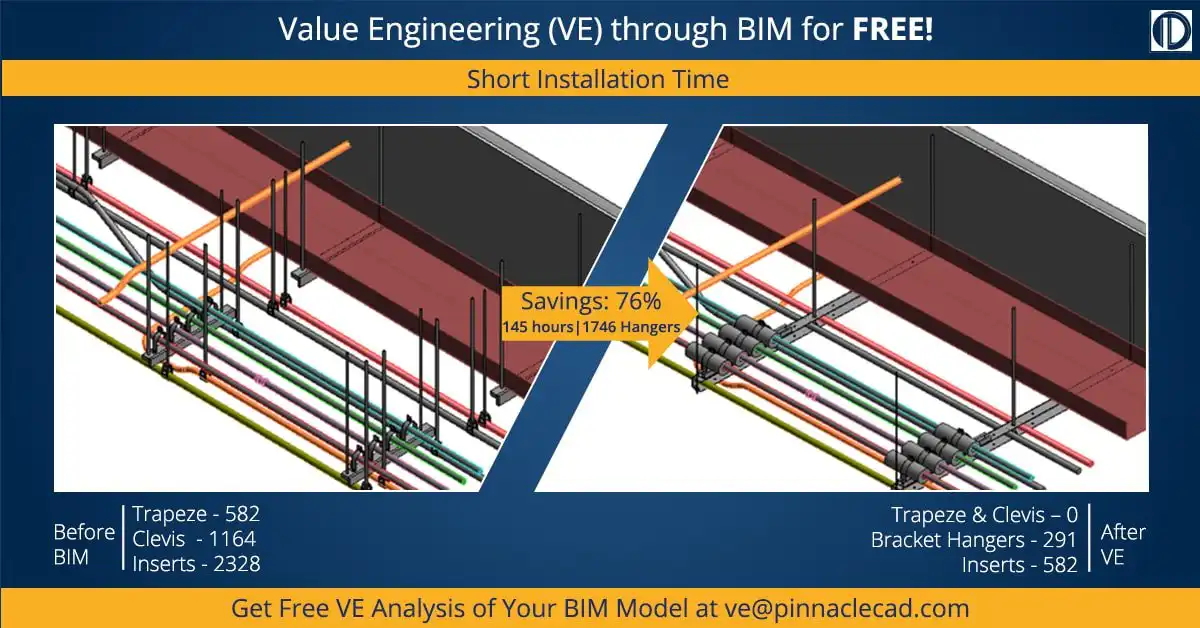 Value Engineering (VE) through BIM for FREE!

Short Installation Time

Savings: 76%
145 hours|1746 Hangers

Before BIM

Trapeze - 582
Clevis - 1164
Inserts - 2328

Trapeze & Clevis – 0
Bracket Hangers - 291
Inserts - 582

After VE

Get Free VE Analysis of Your BIM Model at ve@pinnaclecad.com